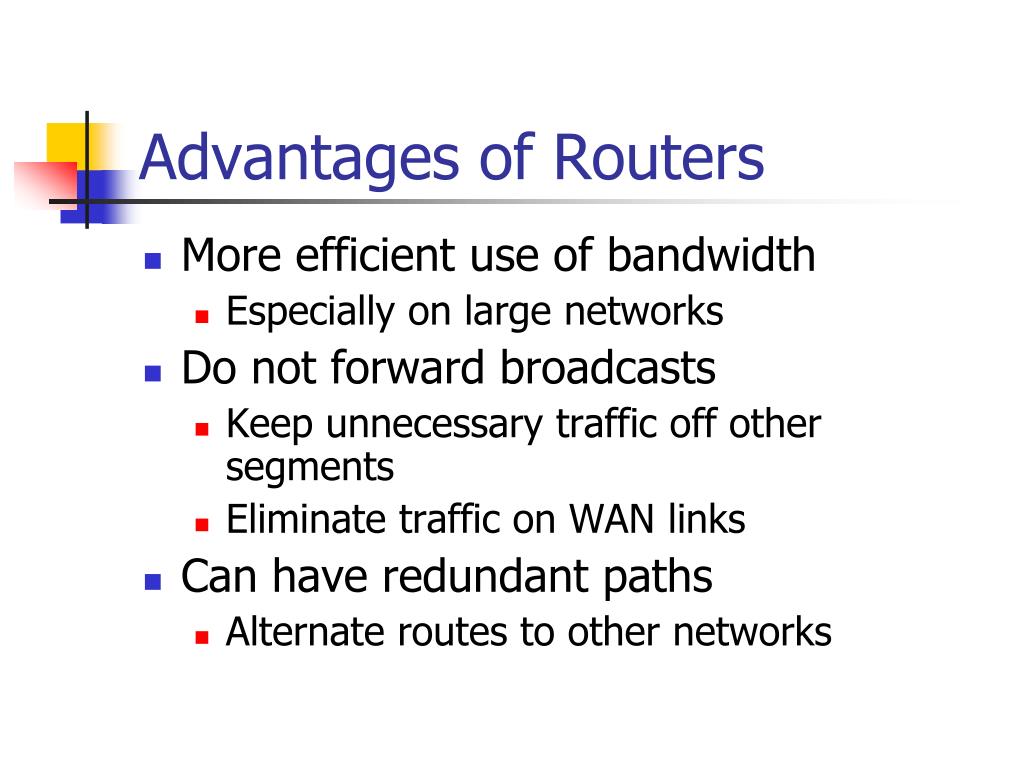 Advantages of Routers

- More efficient use of bandwidth
  - Especially on large networks
- Do not forward broadcasts
  - Keep unnecessary traffic off other segments
  - Eliminate traffic on WAN links
- Can have redundant paths
  - Alternate routes to other networks